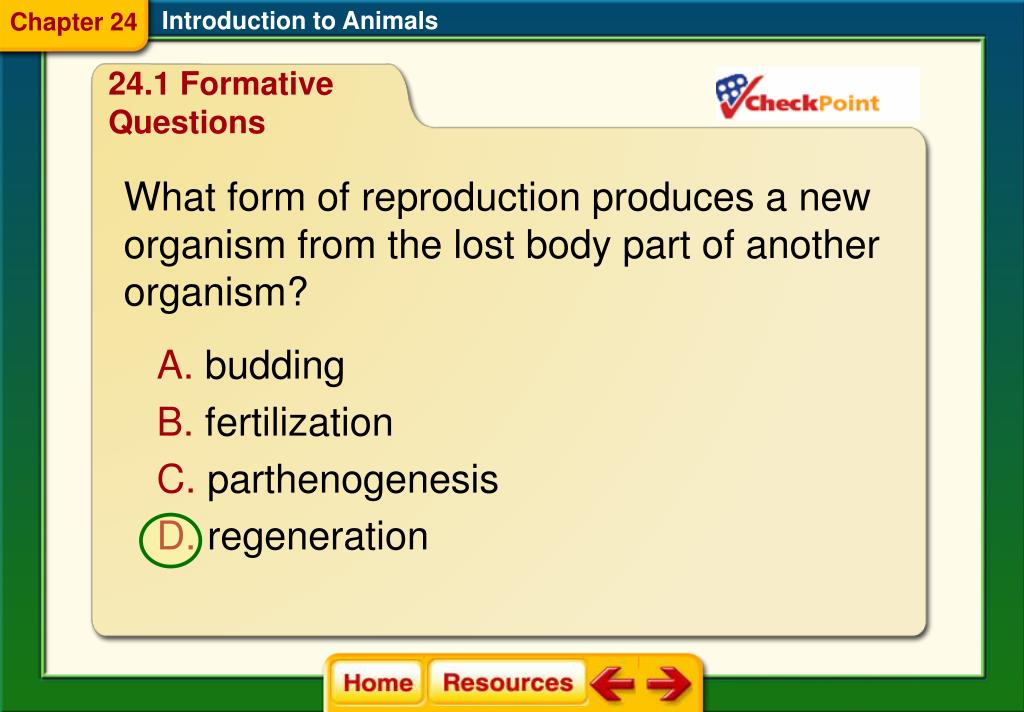 Chapter 24 Introduction to Animals

24.1 Formative Questions

CheckPoint

What form of reproduction produces a new organism from the lost body part of another organism?

A. budding
B. fertilization
C. parthenogenesis
D. regeneration

Home Resources